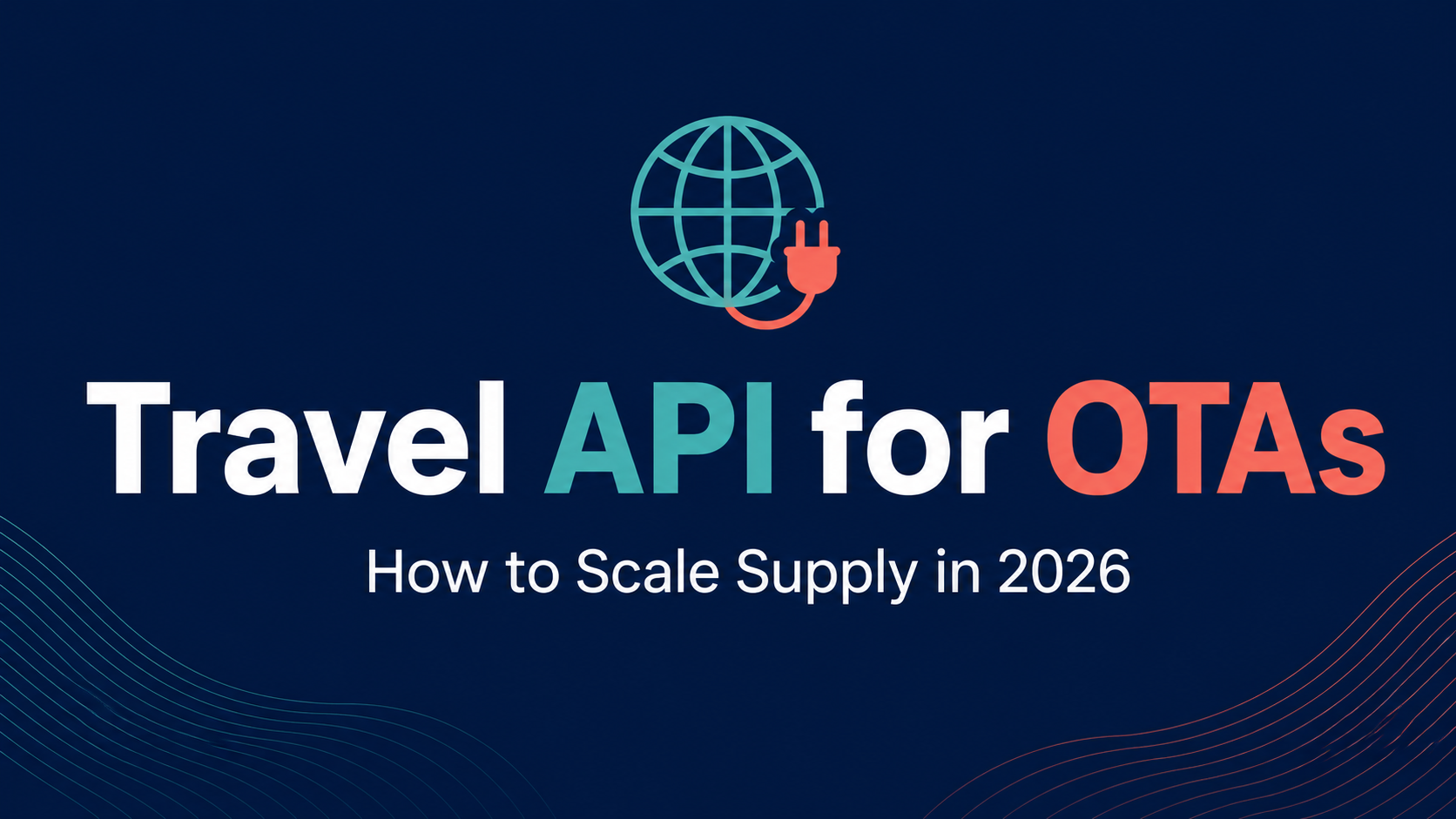 Travel API for OTAs

How to Scale Supply in 2026